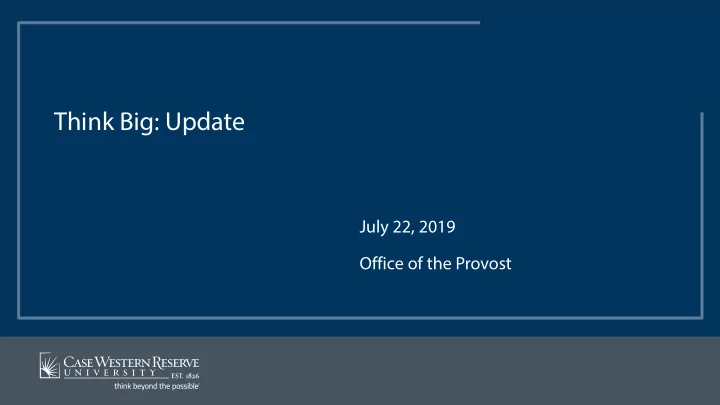 Think Big: Update

July 22, 2019

Office of the Provost

CASE WESTERN RESERVE UNIVERSITY EST. 1826

think beyond the possible